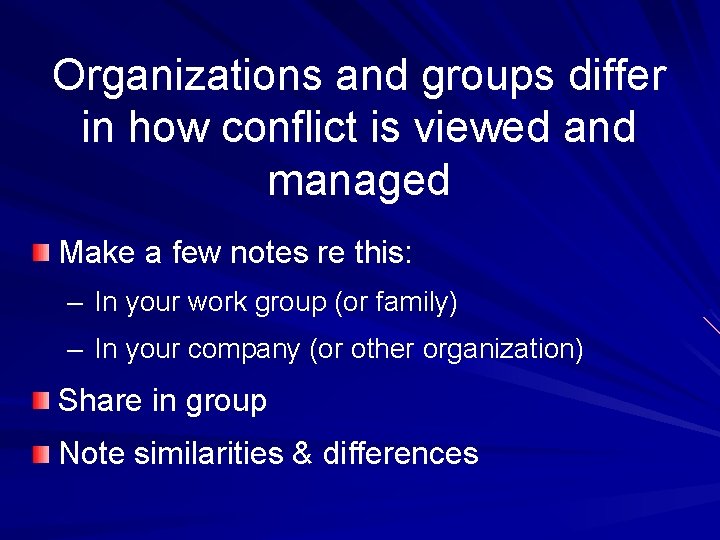 Organizations and groups differ in how conflict is viewed and managed

Make a few notes re this:
– In your work group (or family)
– In your company (or other organization)

Share in group

Note similarities & differences